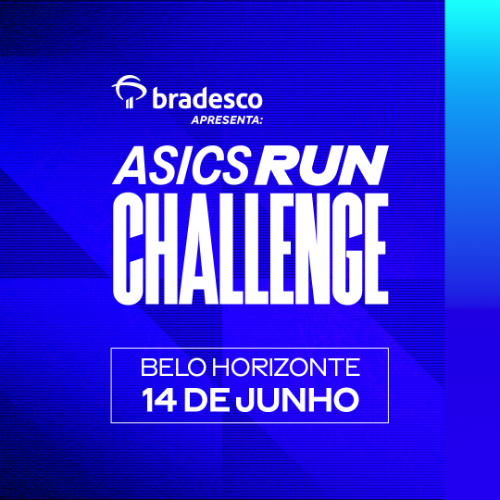 bradesco
APRESENTA:

ASICS RUN
CHALLENGE

BELO HORIZONTE
14 DE JUNHO